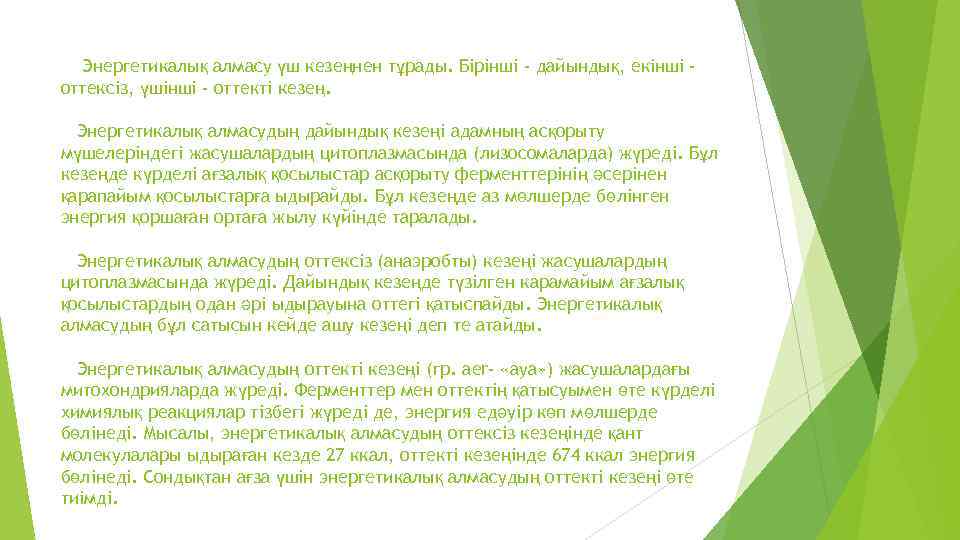 Энергетикалық алмасу үш кезеңнен тұрады. Бірінші - дайындық, екінші - оттексіз, үшінші - оттекті кезең.

Энергетикалық алмасудың дайындық кезеңі адамның асқорыту мүшелеріндегі жасушалардың цитоплазмасында (лизосомаларда) жүреді. Бұл кезеңде күрделі ағзалық қосылыстар асқорыту ферменттерінің әсерінен қарапайым қосылыстарға ыдырайды. Бұл кезеңде аз мөлшерде бөлінген энергия қоршаған ортаға жылу күйінде таралады.

Энергетикалық алмасудың оттексіз (анаэробты) кезеңі жасушалардың цитоплазмасында жүреді. Дайындық кезеңде түзілген карамайым ағзалық қосылыстардың одан әрі ыдырауына оттегі қатыспайды. Энергетикалық алмасудың бұл сатысын кейде ашу кезеңі деп те атайды.

Энергетикалық алмасудың оттекті кезеңі (гр. аег- «ауа») жасушалардағы митохондрияларда жүреді. Ферменттер мен оттектің қатысуымен өте күрделі химиялық реакциялар тізбегі жүреді де, энергия едәуір көп мөлшерде бөлінеді. Мысалы, энергетикалық алмасудың оттексіз кезеңінде қант молекулалары ыдыраған кезде 27 ккал, оттекті кезеңінде 674 ккал энергия бөлінеді. Сондықтан ағза үшін энергетикалық алмасудың оттекті кезеңі өте тиімді.